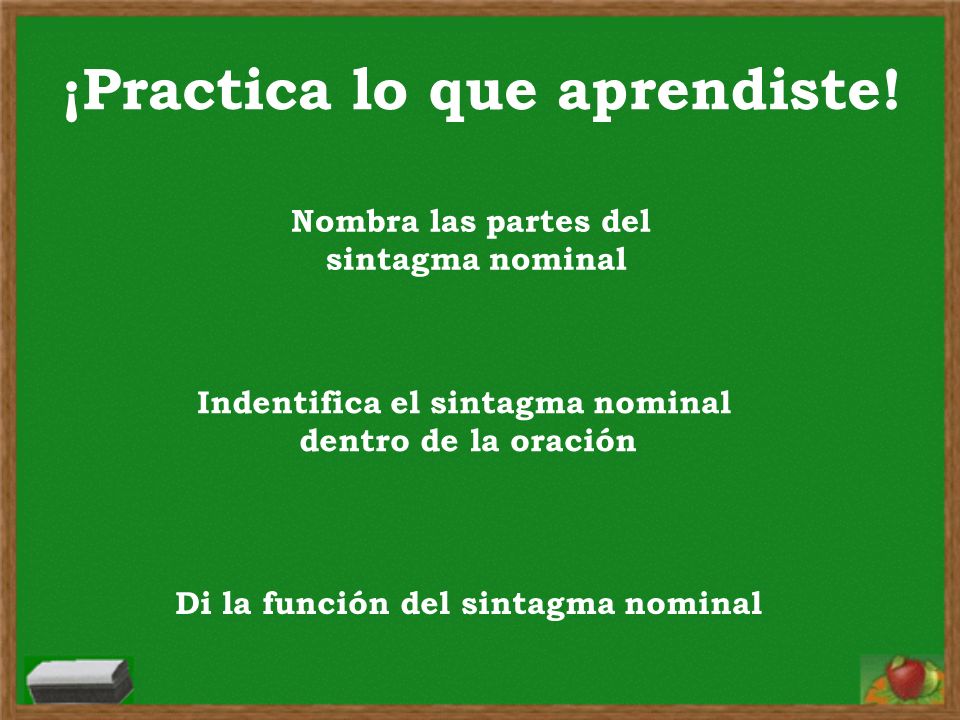 ¡Practica lo que aprendiste!

Nombra las partes del sintagma nominal

Indentifica el sintagma nominal dentro de la oración

Di la función del sintagma nominal